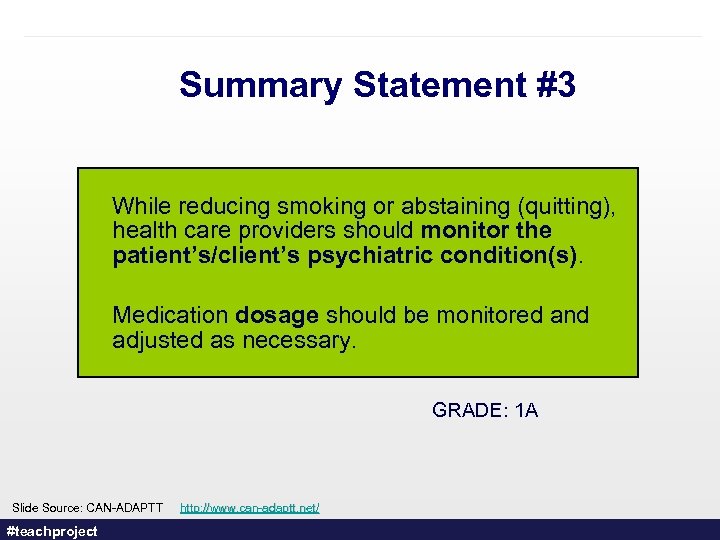 Summary Statement #3

While reducing smoking or abstaining (quitting), health care providers should monitor the patient's/client's psychiatric condition(s).

Medication dosage should be monitored and adjusted as necessary.

GRADE: 1A

Slide Source: CAN-ADAPTT http://www.can-adaptt.net/

#teachproject